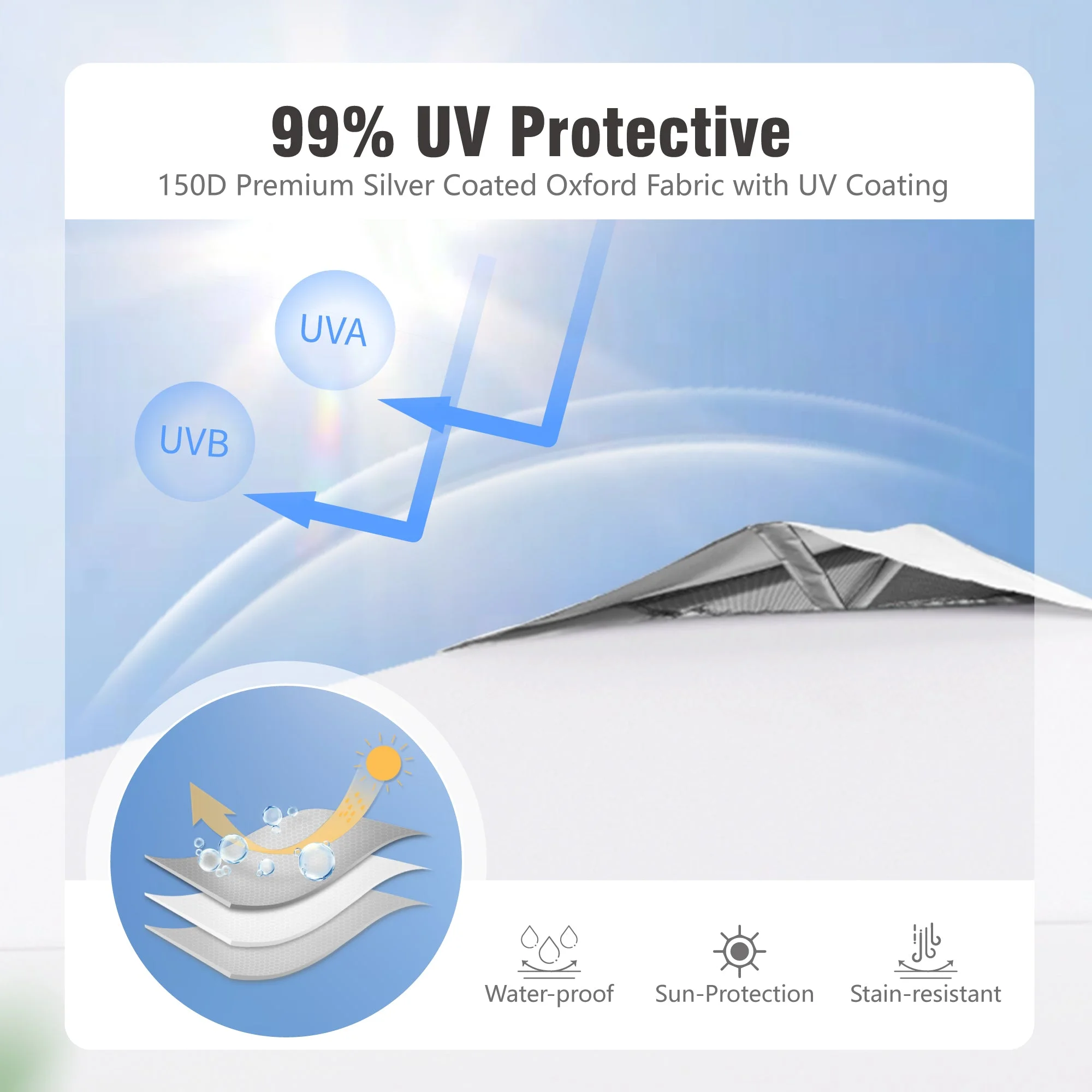 99% UV Protective

150D Premium Silver Coated Oxford Fabric with UV Coating

UVA

UVB

Water-proof

Sun-Protection

Stain-resistant